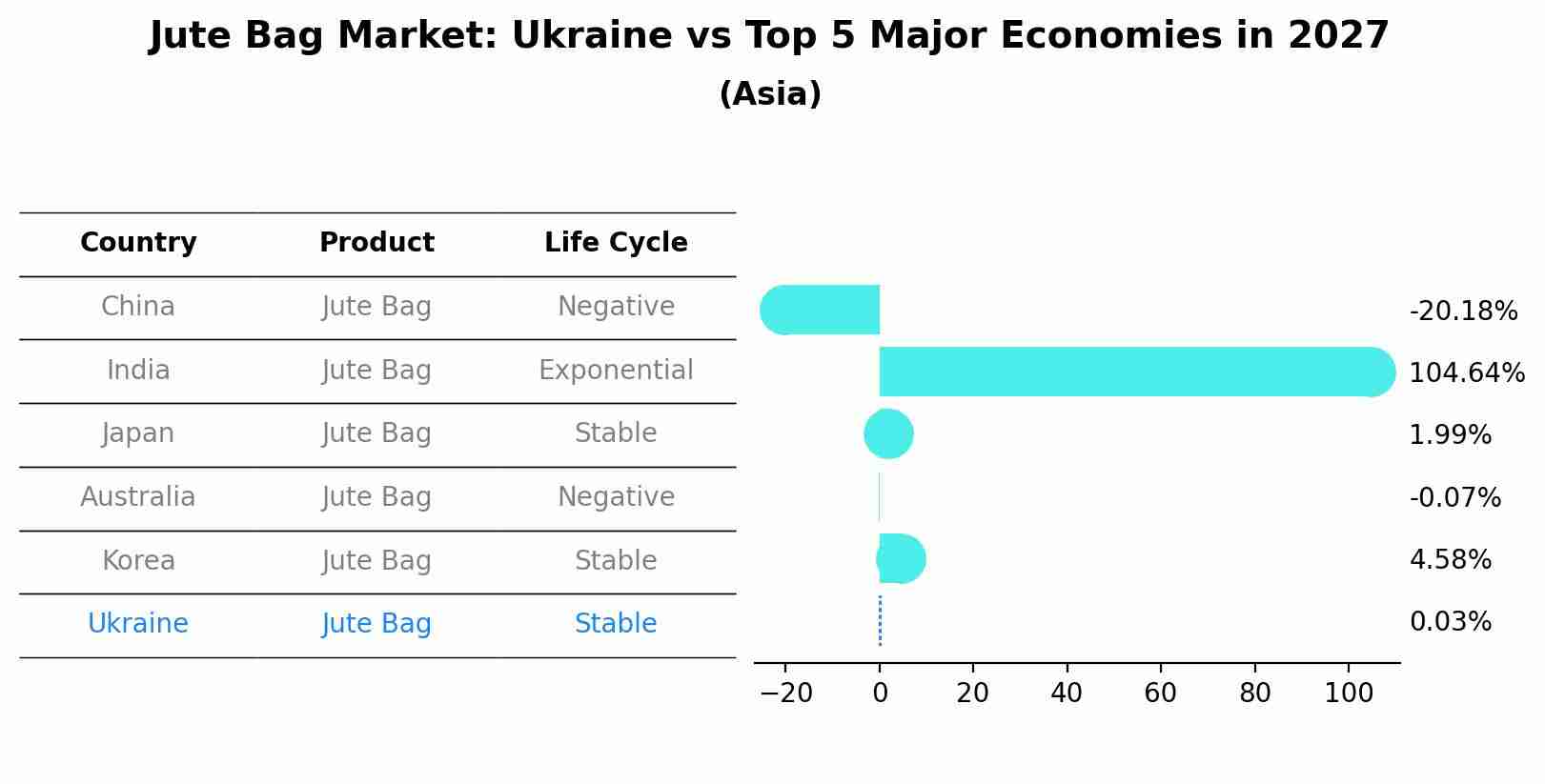 Jute Bag Market: Ukraine vs Top 5 Major Economies in 2027
(Asia)

| Country | Product | Life Cycle |
|---|---|---|
| China | Jute Bag | Negative |
| India | Jute Bag | Exponential |
| Japan | Jute Bag | Stable |
| Australia | Jute Bag | Negative |
| Korea | Jute Bag | Stable |
| Ukraine | Jute Bag | Stable |

-20.18%
104.64%
1.99%
-0.07%
4.58%
0.03%

−20 0 20 40 60 80 100